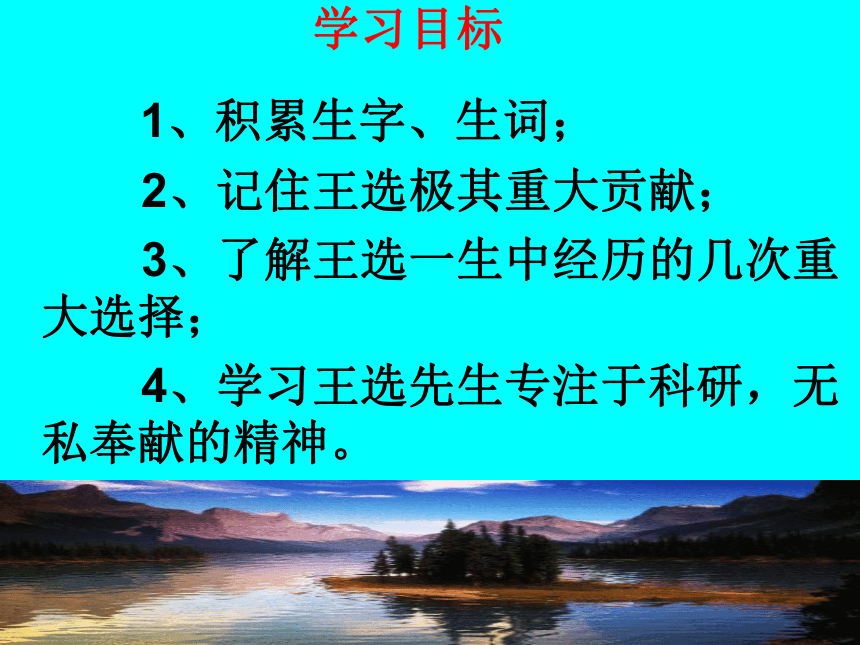 学习目标

1、积累生字、生词；

2、记住王选极其重大贡献；

3、了解王选一生中经历的几次重大选择；

4、学习王选先生专注于科研，无私奉献的精神。